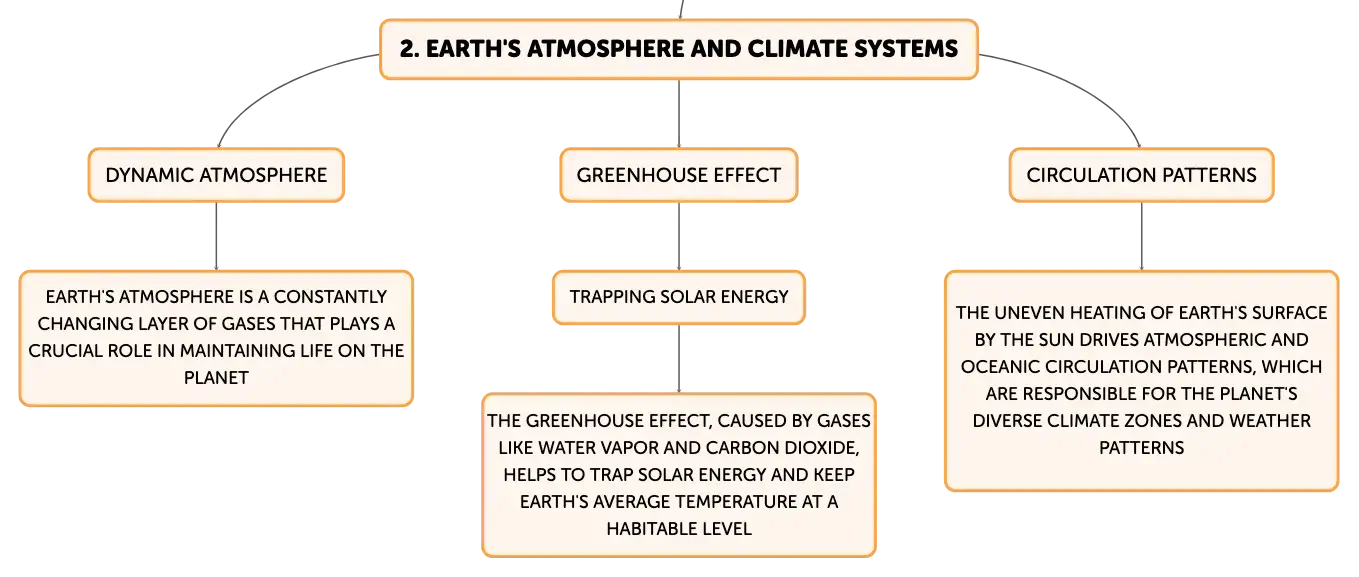 2. EARTH'S ATMOSPHERE AND CLIMATE SYSTEMS

DYNAMIC ATMOSPHERE

EARTH'S ATMOSPHERE IS A CONSTANTLY CHANGING LAYER OF GASES THAT PLAYS A CRUCIAL ROLE IN MAINTAINING LIFE ON THE PLANET

GREENHOUSE EFFECT

TRAPPING SOLAR ENERGY

THE GREENHOUSE EFFECT, CAUSED BY GASES LIKE WATER VAPOR AND CARBON DIOXIDE, HELPS TO TRAP SOLAR ENERGY AND KEEP EARTH'S AVERAGE TEMPERATURE AT A HABITABLE LEVEL

CIRCULATION PATTERNS

THE UNEVEN HEATING OF EARTH'S SURFACE BY THE SUN DRIVES ATMOSPHERIC AND OCEANIC CIRCULATION PATTERNS, WHICH ARE RESPONSIBLE FOR THE PLANET'S DIVERSE CLIMATE ZONES AND WEATHER PATTERNS